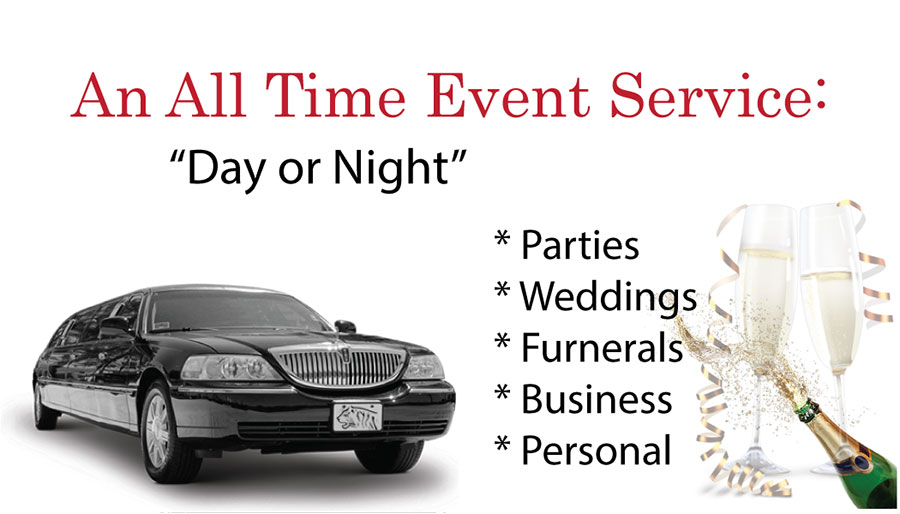 An All Time Event Service:
"Day or Night"

* Parties
* Weddings
* Furnerals
* Business
* Personal